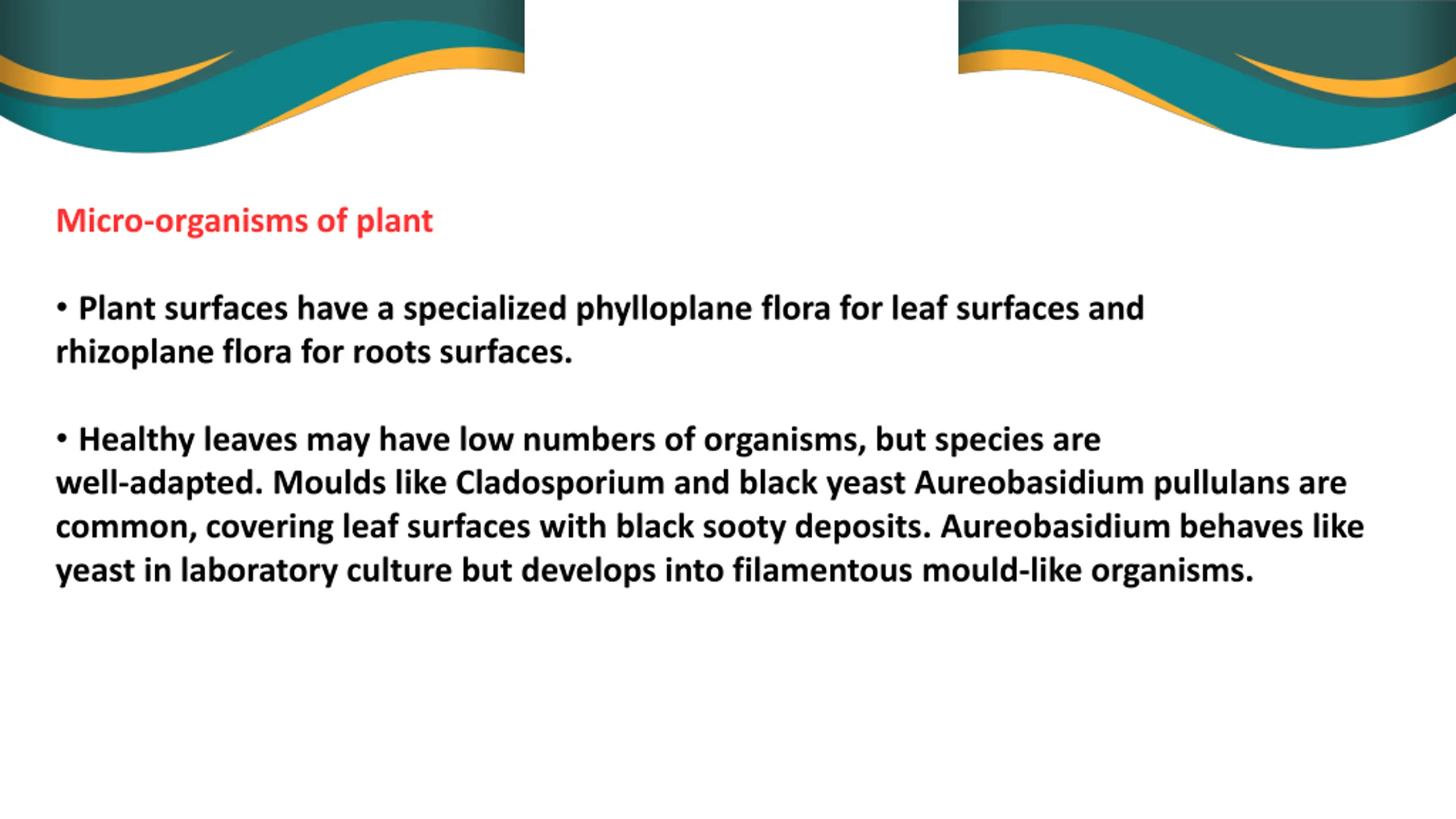 Micro-organisms of plant

• Plant surfaces have a specialized phylloplane flora for leaf surfaces and rhizoplane flora for roots surfaces.

• Healthy leaves may have low numbers of organisms, but species are well-adapted. Moulds like Cladosporium and black yeast Aureobasidium pullulans are common, covering leaf surfaces with black sooty deposits. Aureobasidium behaves like yeast in laboratory culture but develops into filamentous mould-like organisms.